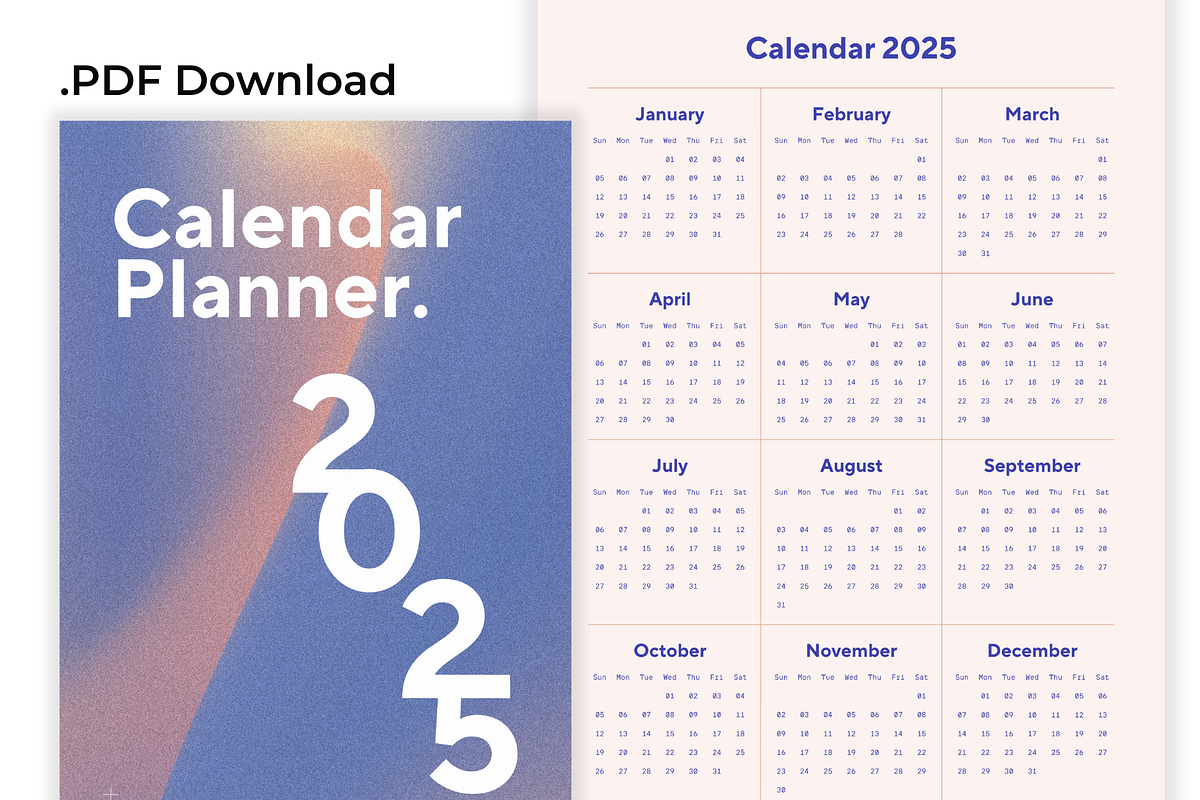 .PDF Download

Calendar Planner.

2025

Calendar 2025

January

| Sun | Mon | Tue | Wed | Thu | Fri | Sat |
|---|---|---|---|---|---|---|
| | | | 01 | 02 | 03 | 04 |
| 05 | 06 | 07 | 08 | 09 | 10 | 11 |
| 12 | 13 | 14 | 15 | 16 | 17 | 18 |
| 19 | 20 | 21 | 22 | 23 | 24 | 25 |
| 26 | 27 | 28 | 29 | 30 | 31 | |

February

| Sun | Mon | Tue | Wed | Thu | Fri | Sat |
|---|---|---|---|---|---|---|
| | | | | | | 01 |
| 02 | 03 | 04 | 05 | 06 | 07 | 08 |
| 09 | 10 | 11 | 12 | 13 | 14 | 15 |
| 16 | 17 | 18 | 19 | 20 | 21 | 22 |
| 23 | 24 | 25 | 26 | 27 | 28 | |

March

| Sun | Mon | Tue | Wed | Thu | Fri | Sat |
|---|---|---|---|---|---|---|
| | | | | | | 01 |
| 02 | 03 | 04 | 05 | 06 | 07 | 08 |
| 09 | 10 | 11 | 12 | 13 | 14 | 15 |
| 16 | 17 | 18 | 19 | 20 | 21 | 22 |
| 23 | 24 | 25 | 26 | 27 | 28 | 29 |
| 30 | 31 | | | | | |

April

| Sun | Mon | Tue | Wed | Thu | Fri | Sat |
|---|---|---|---|---|---|---|
| | | 01 | 02 | 03 | 04 | 05 |
| 06 | 07 | 08 | 09 | 10 | 11 | 12 |
| 13 | 14 | 15 | 16 | 17 | 18 | 19 |
| 20 | 21 | 22 | 23 | 24 | 25 | 26 |
| 27 | 28 | 29 | 30 | | | |

May

| Sun | Mon | Tue | Wed | Thu | Fri | Sat |
|---|---|---|---|---|---|---|
| | | | | 01 | 02 | 03 |
| 04 | 05 | 06 | 07 | 08 | 09 | 10 |
| 11 | 12 | 13 | 14 | 15 | 16 | 17 |
| 18 | 19 | 20 | 21 | 22 | 23 | 24 |
| 25 | 26 | 27 | 28 | 29 | 30 | 31 |

June

| Sun | Mon | Tue | Wed | Thu | Fri | Sat |
|---|---|---|---|---|---|---|
| 01 | 02 | 03 | 04 | 05 | 06 | 07 |
| 08 | 09 | 10 | 11 | 12 | 13 | 14 |
| 15 | 16 | 17 | 18 | 19 | 20 | 21 |
| 22 | 23 | 24 | 25 | 26 | 27 | 28 |
| 29 | 30 | | | | | |

July

| Sun | Mon | Tue | Wed | Thu | Fri | Sat |
|---|---|---|---|---|---|---|
| | | 01 | 02 | 03 | 04 | 05 |
| 06 | 07 | 08 | 09 | 10 | 11 | 12 |
| 13 | 14 | 15 | 16 | 17 | 18 | 19 |
| 20 | 21 | 22 | 23 | 24 | 25 | 26 |
| 27 | 28 | 29 | 30 | 31 | | |

August

| Sun | Mon | Tue | Wed | Thu | Fri | Sat |
|---|---|---|---|---|---|---|
| | | | | | 01 | 02 |
| 03 | 04 | 05 | 06 | 07 | 08 | 09 |
| 10 | 11 | 12 | 13 | 14 | 15 | 16 |
| 17 | 18 | 19 | 20 | 21 | 22 | 23 |
| 24 | 25 | 26 | 27 | 28 | 29 | 30 |
| 31 | | | | | | |

September

| Sun | Mon | Tue | Wed | Thu | Fri | Sat |
|---|---|---|---|---|---|---|
| | 01 | 02 | 03 | 04 | 05 | 06 |
| 07 | 08 | 09 | 10 | 11 | 12 | 13 |
| 14 | 15 | 16 | 17 | 18 | 19 | 20 |
| 21 | 22 | 23 | 24 | 25 | 26 | 27 |
| 28 | 29 | 30 | | | | |

October

| Sun | Mon | Tue | Wed | Thu | Fri | Sat |
|---|---|---|---|---|---|---|
| | | | 01 | 02 | 03 | 04 |
| 05 | 06 | 07 | 08 | 09 | 10 | 11 |
| 12 | 13 | 14 | 15 | 16 | 17 | 18 |
| 19 | 20 | 21 | 22 | 23 | 24 | 25 |
| 26 | 27 | 28 | 29 | 30 | 31 | |

November

| Sun | Mon | Tue | Wed | Thu | Fri | Sat |
|---|---|---|---|---|---|---|
| | | | | | | 01 |
| 02 | 03 | 04 | 05 | 06 | 07 | 08 |
| 09 | 10 | 11 | 12 | 13 | 14 | 15 |
| 16 | 17 | 18 | 19 | 20 | 21 | 22 |
| 23 | 24 | 25 | 26 | 27 | 28 | 29 |
| 30 | | | | | | |

December

| Sun | Mon | Tue | Wed | Thu | Fri | Sat |
|---|---|---|---|---|---|---|
| | 01 | 02 | 03 | 04 | 05 | 06 |
| 07 | 08 | 09 | 10 | 11 | 12 | 13 |
| 14 | 15 | 16 | 17 | 18 | 19 | 20 |
| 21 | 22 | 23 | 24 | 25 | 26 | 27 |
| 28 | 29 | 30 | 31 | | | |